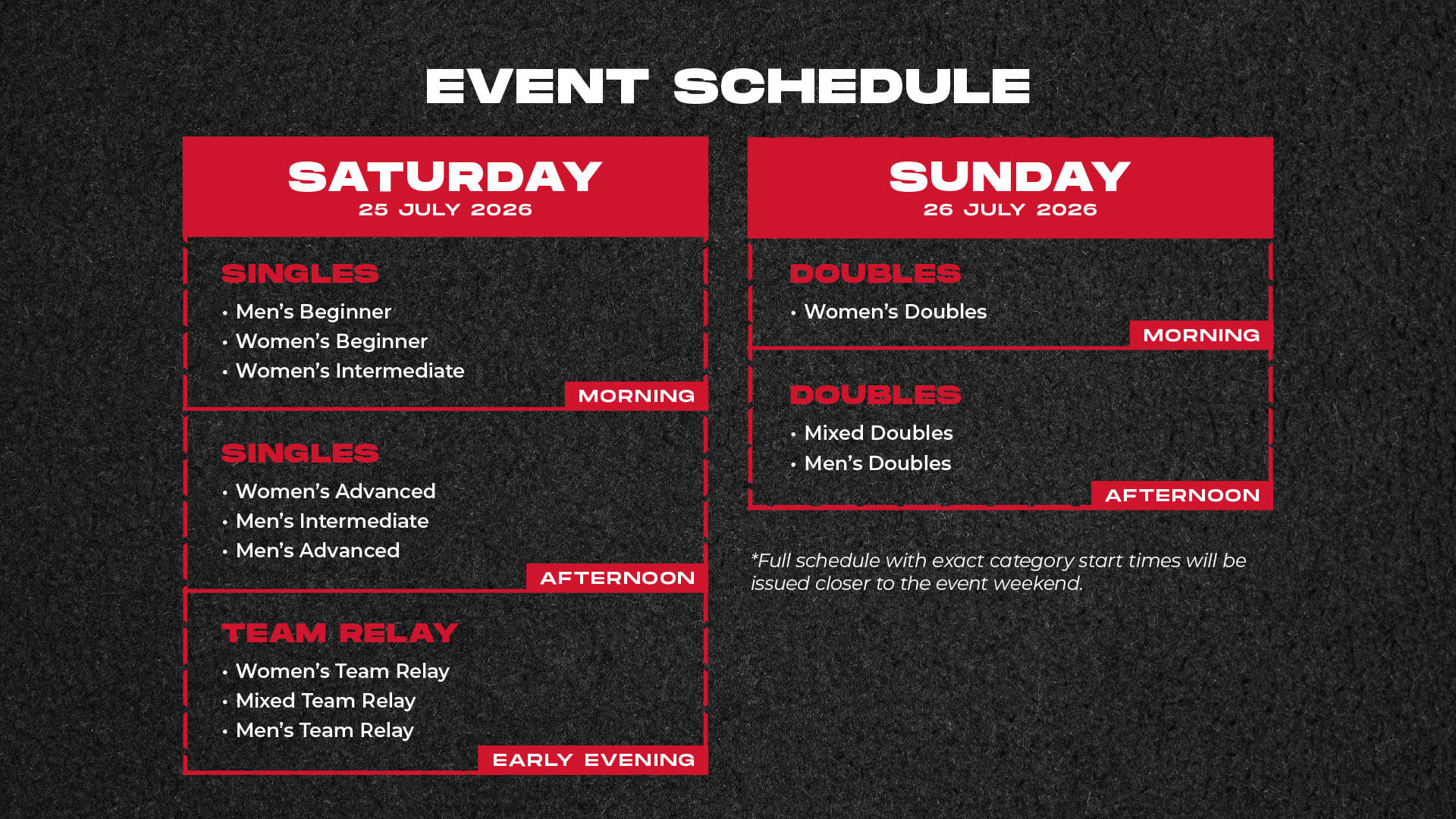 EVENT SCHEDULE

SATURDAY
25 JULY 2026

SINGLES
• Men's Beginner
• Women's Beginner
• Women's Intermediate
MORNING

SINGLES
• Women's Advanced
• Men's Intermediate
• Men's Advanced
AFTERNOON

TEAM RELAY
• Women's Team Relay
• Mixed Team Relay
• Men's Team Relay
EARLY EVENING

SUNDAY
26 JULY 2026

DOUBLES
• Women's Doubles
MORNING

DOUBLES
• Mixed Doubles
• Men's Doubles
AFTERNOON

*Full schedule with exact category start times will be issued closer to the event weekend.